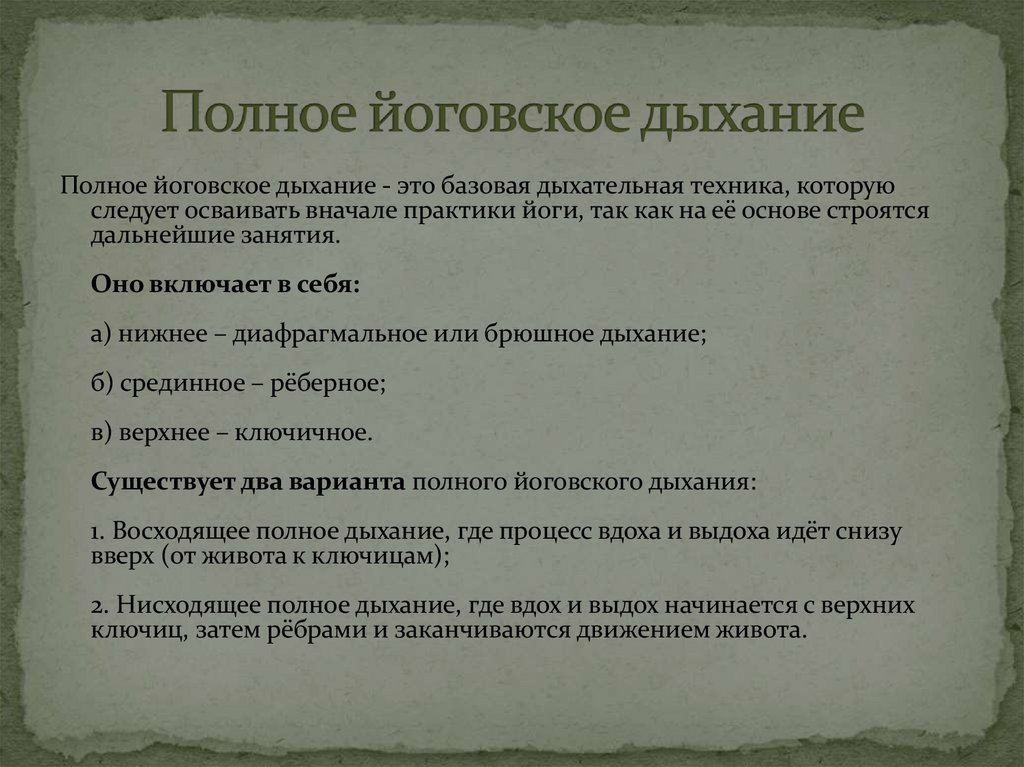 Полное йоговское дыхание

Полное йоговское дыхание - это базовая дыхательная техника, которую следует осваивать вначале практики йоги, так как на её основе строятся дальнейшие занятия.

Оно включает в себя:

а) нижнее – диафрагмальное или брюшное дыхание;

б) срединное – рёберное;

в) верхнее – ключичное.

Существует два варианта полного йоговского дыхания:

1. Восходящее полное дыхание, где процесс вдоха и выдоха идёт снизу вверх (от живота к ключицам);

2. Нисходящее полное дыхание, где вдох и выдох начинается с верхних ключиц, затем рёбрами и заканчиваются движением живота.